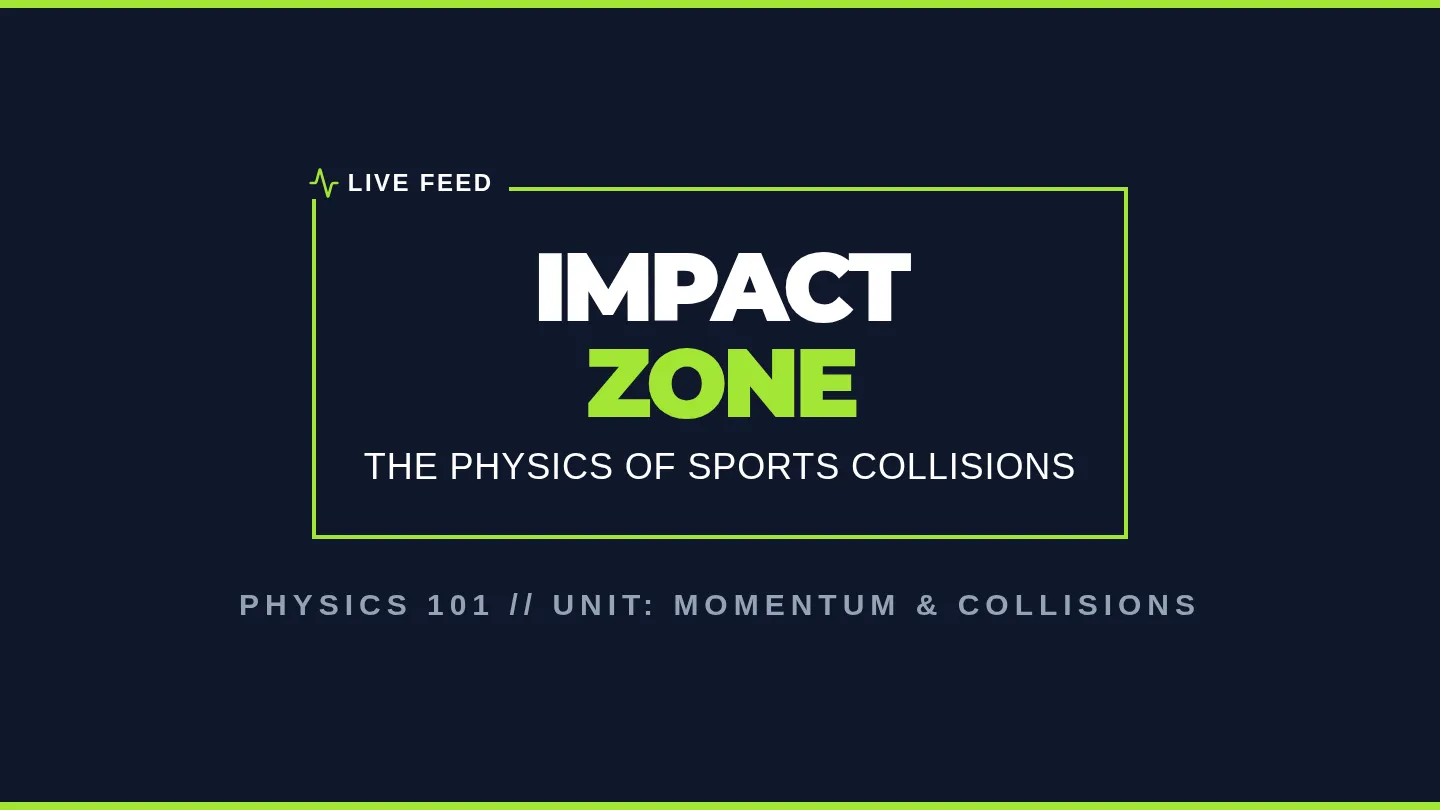 LIVE FEED

IMPACT
ZONE

THE PHYSICS OF SPORTS COLLISIONS

PHYSICS 101 // UNIT: MOMENTUM & COLLISIONS